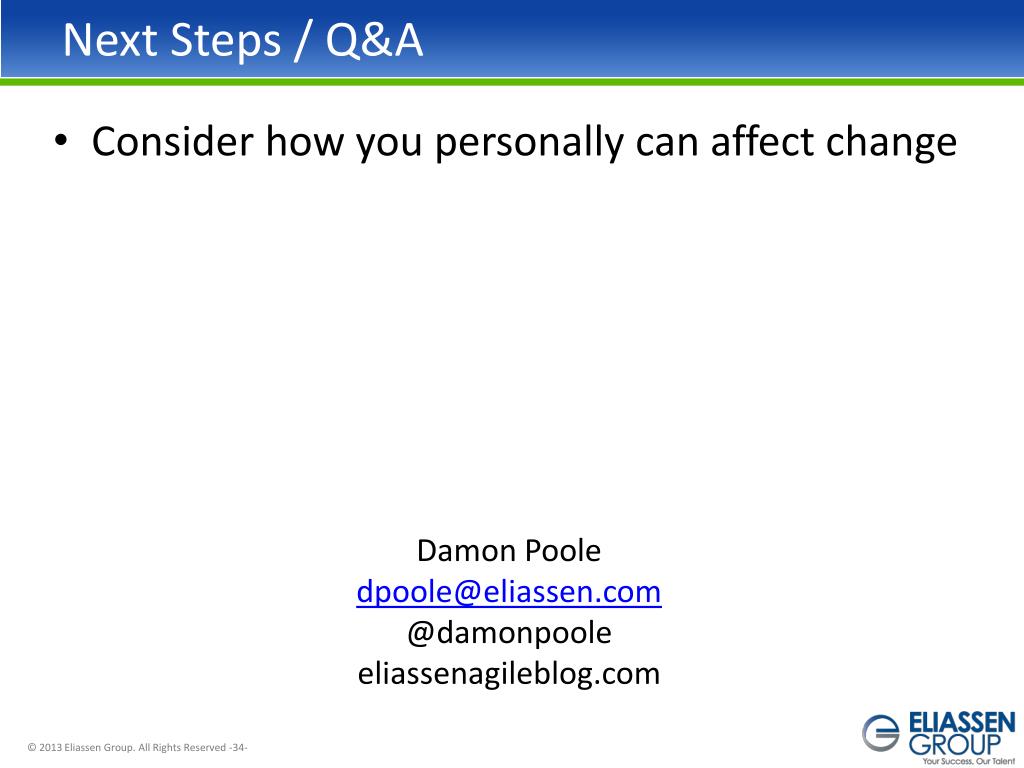 Next Steps / Q&A

• Consider how you personally can affect change

Damon Poole
dpoole@eliassen.com
@damonpoole
eliassenagileblog.com

© 2013 Eliassen Group. All Rights Reserved -34-

ELIASSEN GROUP
Your Success, Our Talent